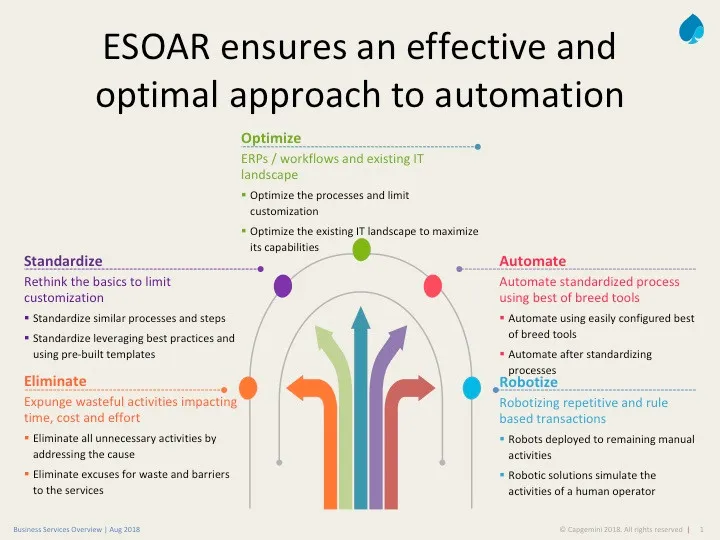 ESOAR ensures an effective and optimal approach to automation

Optimize
ERPs / workflows and existing IT landscape
▪ Optimize the processes and limit customization
▪ Optimize the existing IT landscape to maximize its capabilities

Standardize
Rethink the basics to limit customization
▪ Standardize similar processes and steps
▪ Standardize leveraging best practices and using pre-built templates

Eliminate
Expunge wasteful activities impacting time, cost and effort
▪ Eliminate all unnecessary activities by addressing the cause
▪ Eliminate excuses for waste and barriers to the services

Automate
Automate standardized process using best of breed tools
▪ Automate using easily configured best of breed tools
▪ Automate after standardizing processes

Robotize
Robotizing repetitive and rule based transactions
▪ Robots deployed to remaining manual activities
▪ Robotic solutions simulate the activities of a human operator

Business Services Overview | Aug 2018

© Capgemini 2018. All rights reserved | 1